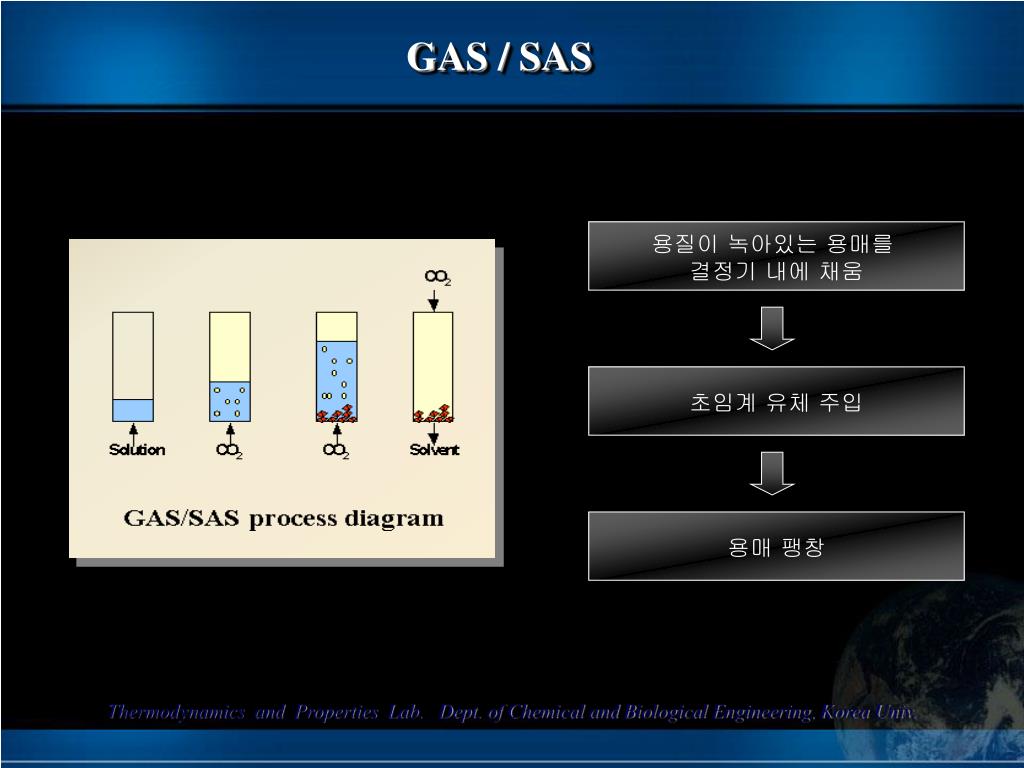 GAS / SAS

$CO_2$

Solution

$CO_2$

$CO_2$

Solvent

GAS/SAS process diagram

용질이 녹아있는 용매를 결정기 내에 채움

초임계 유체 주입

용매 팽창

Thermodynamics and Properties Lab. Dept. of Chemical and Biological Engineering, Korea Univ.